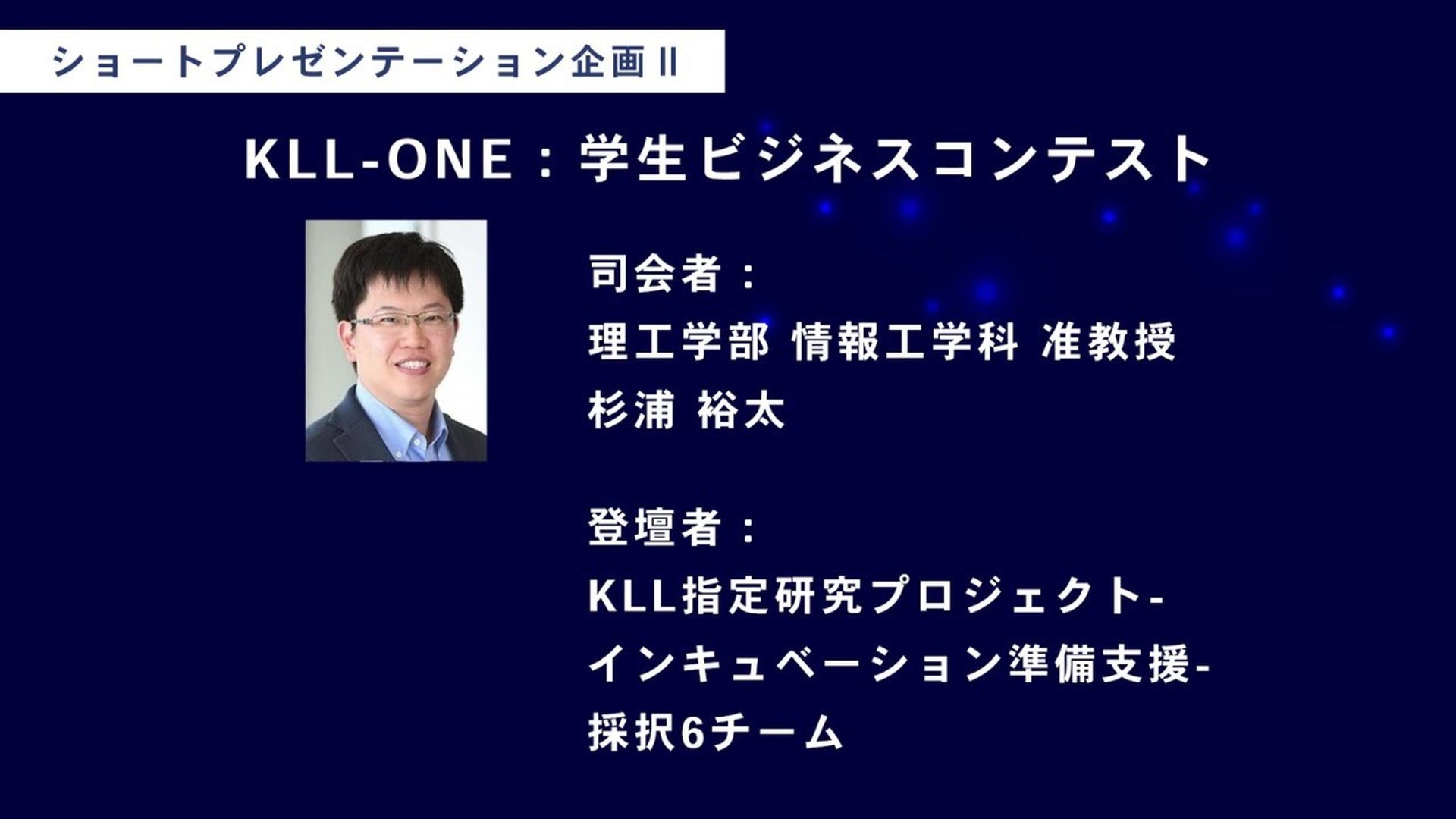 ショートプレゼンテーション企画Ⅱ

KLL-ONE：学生ビジネスコンテスト

司会者：
理工学部 情報工学科 准教授
杉浦 裕太

登壇者：
KLL指定研究プロジェクト-
インキュベーション準備支援-
採択6チーム